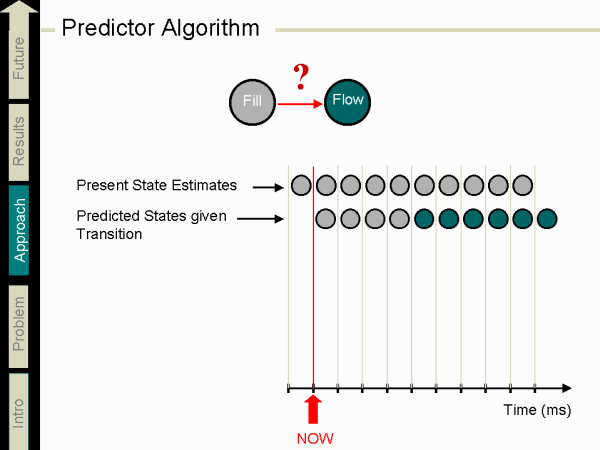 Future

Results

Approach

Problem

Intro

Predictor Algorithm

?

Fill

Flow

Present State Estimates

Predicted States given Transition

Time (ms)

NOW